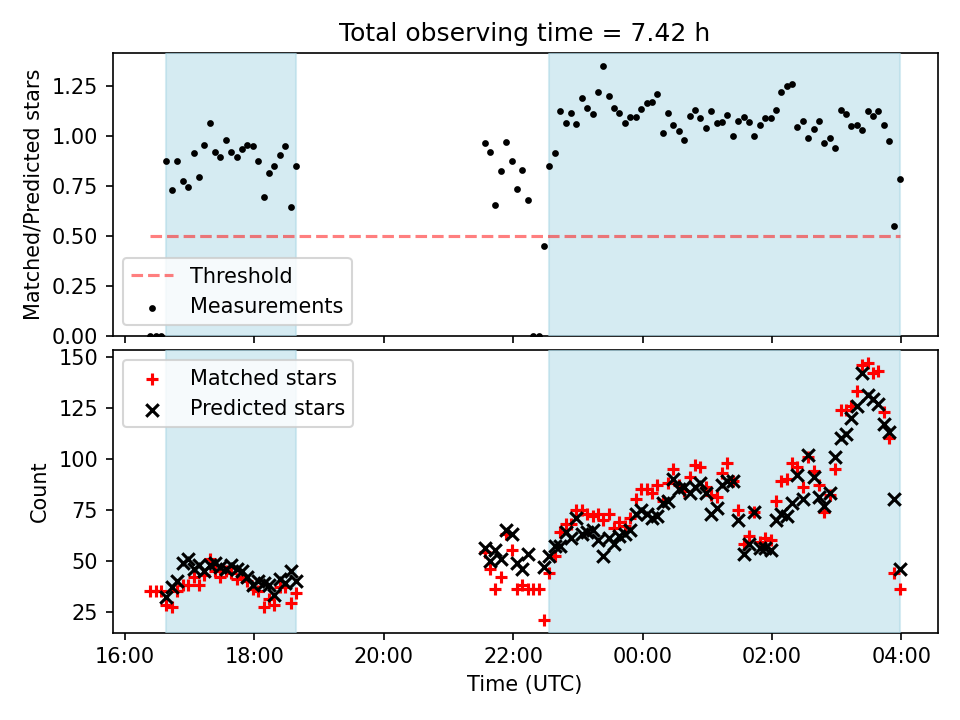 Total observing time = 7.42 h

Matched/Predicted stars

1.25
1.00
0.75
0.50
0.25
0.00

Threshold
Measurements

Count

150
125
100
75
50
25

Matched stars
Predicted stars

16:00
18:00
20:00
22:00
00:00
02:00
04:00

Time (UTC)